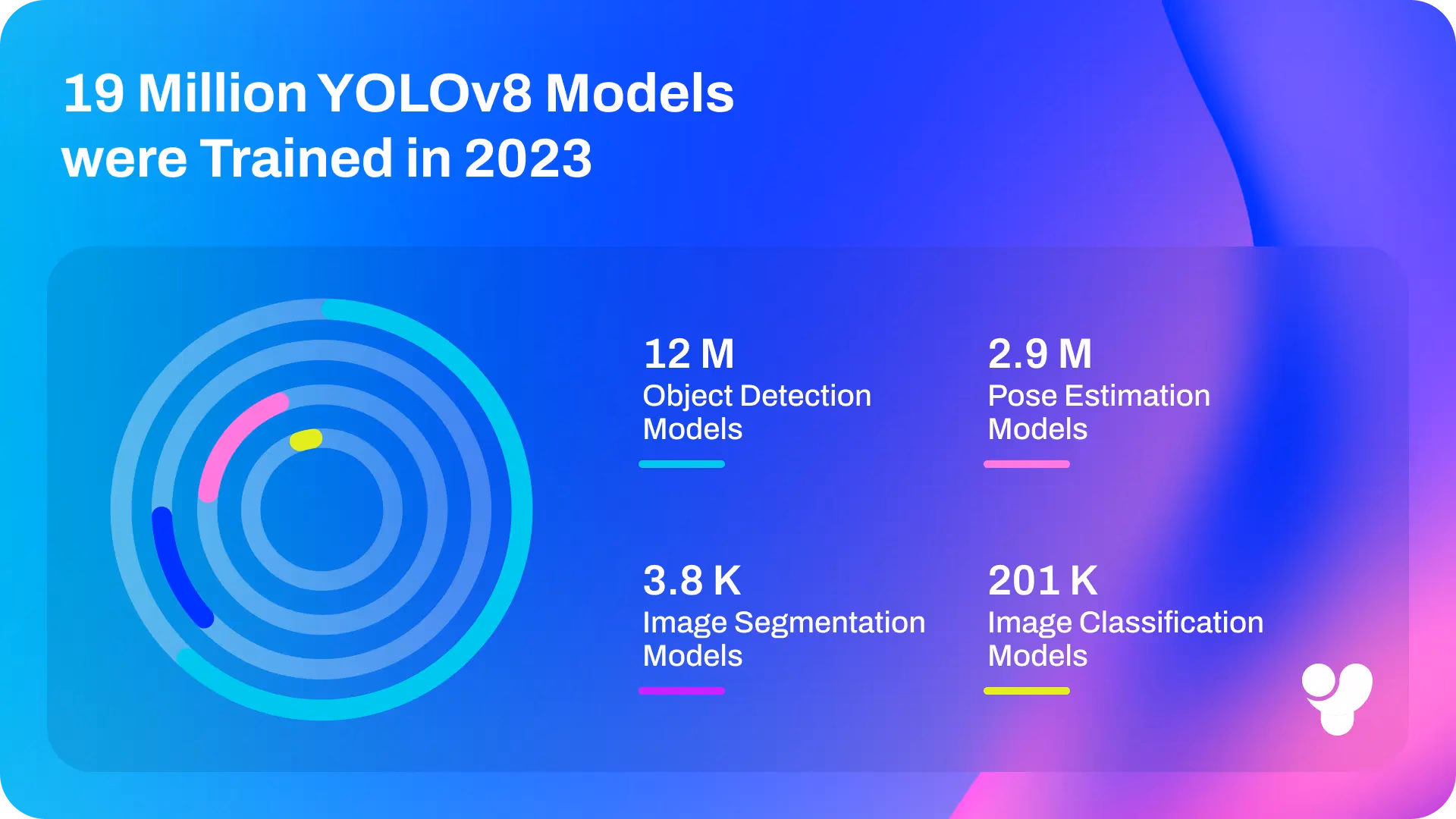 19 Million YOLOv8 Models were Trained in 2023

12 M
Object Detection Models

2.9 M
Pose Estimation Models

3.8 K
Image Segmentation Models

201 K
Image Classification Models